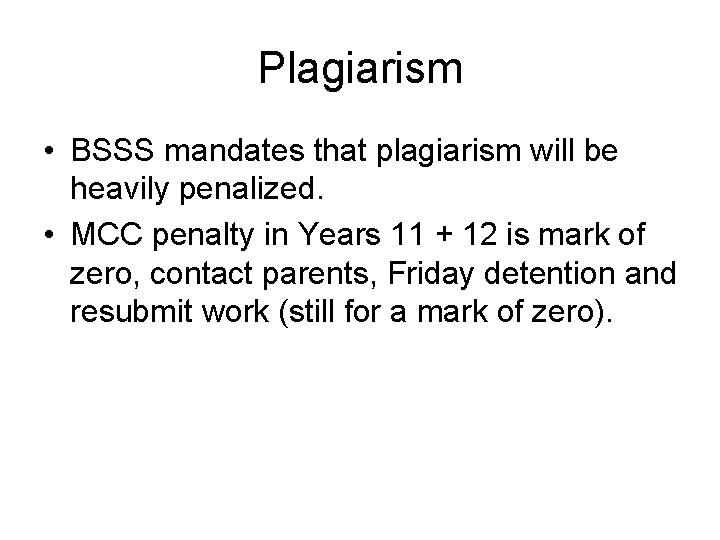 Plagiarism

• BSSS mandates that plagiarism will be heavily penalized.
• MCC penalty in Years 11 + 12 is mark of zero, contact parents, Friday detention and resubmit work (still for a mark of zero).